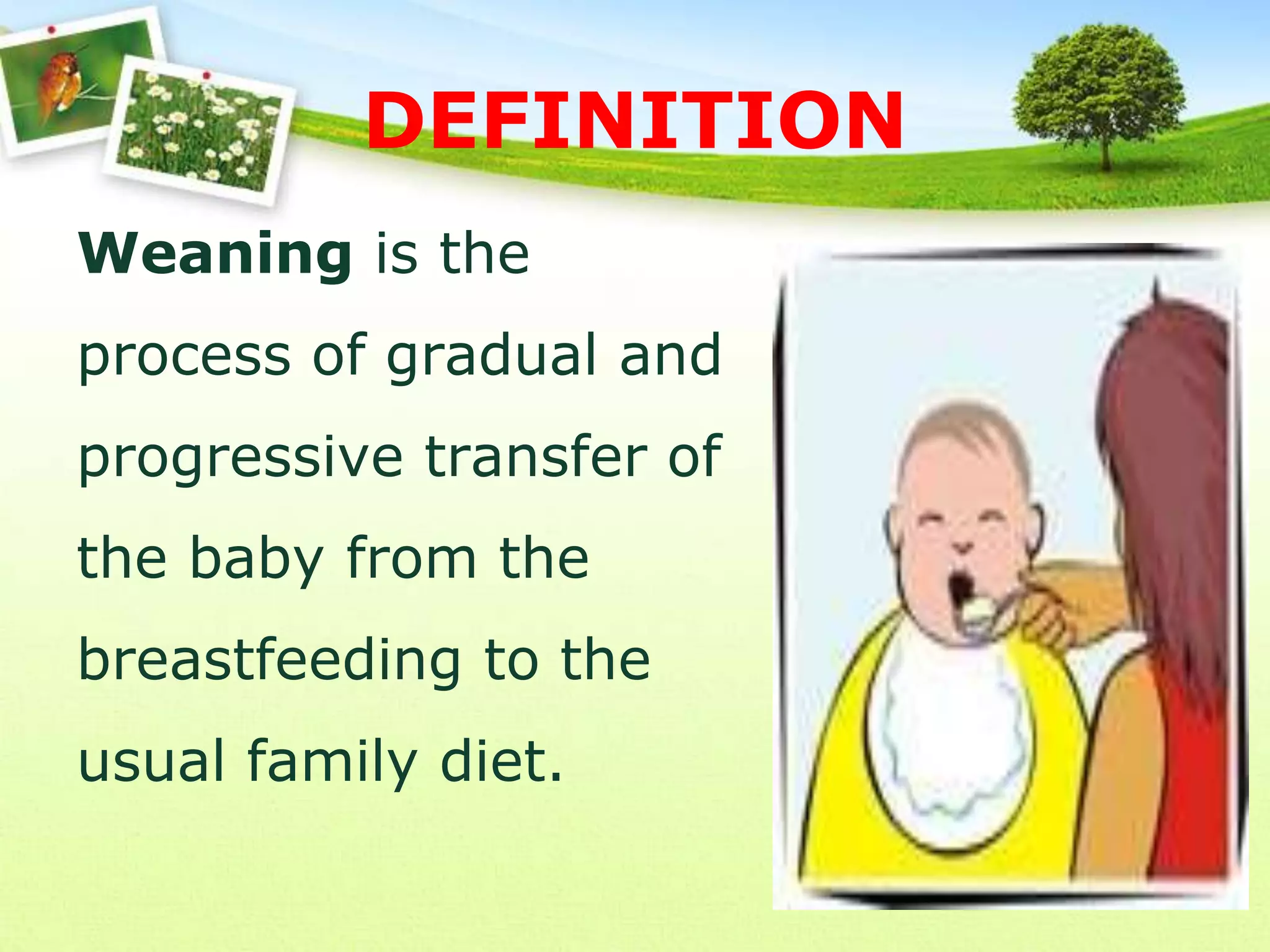 DEFINITION

Weaning is the process of gradual and progressive transfer of the baby from the breastfeeding to the usual family diet.